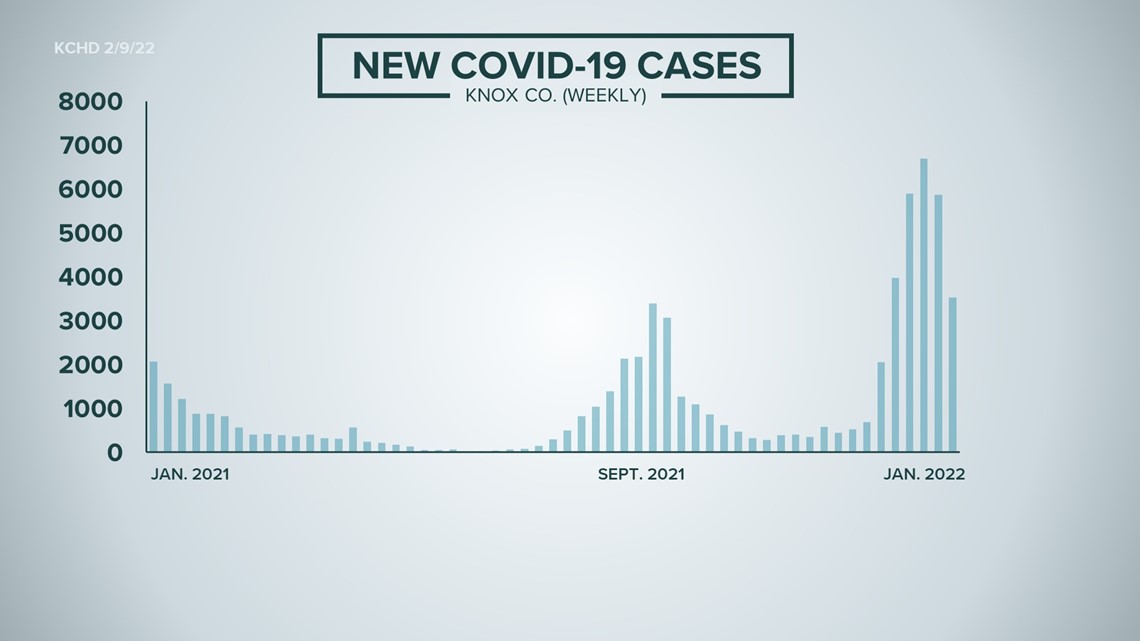 KCHD 2/9/22

NEW COVID-19 CASES
KNOX CO. (WEEKLY)

8000
7000
6000
5000
4000
3000
2000
1000
0

JAN. 2021
SEPT. 2021
JAN. 2022